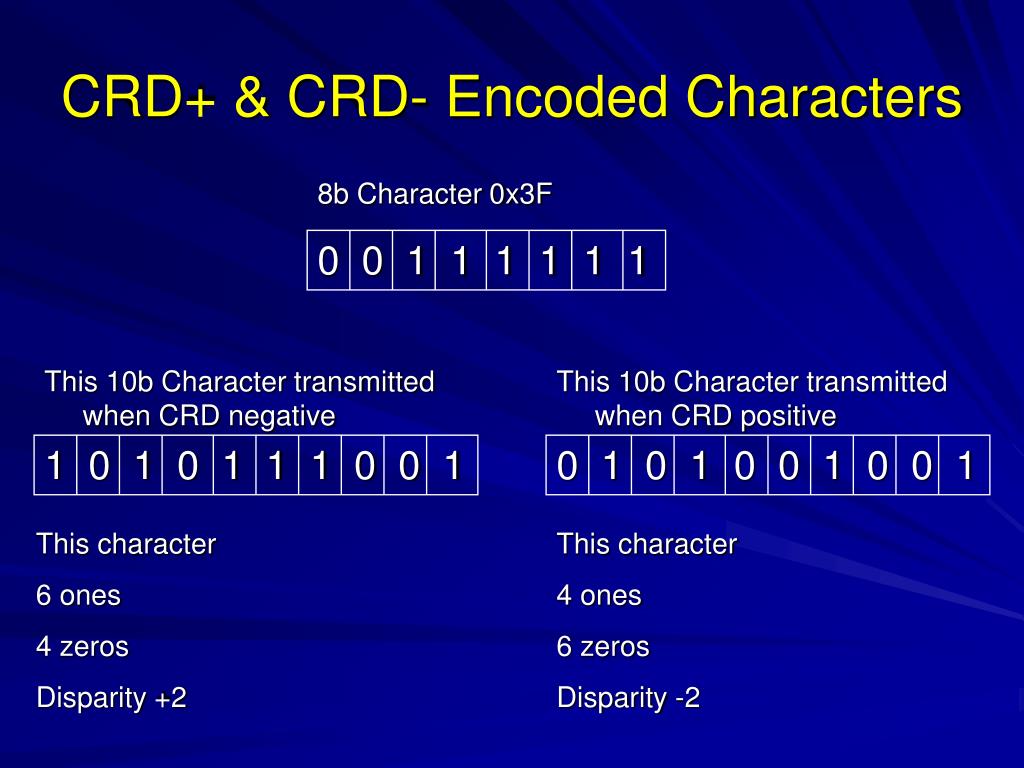 CRD+ & CRD- Encoded Characters

8b Character 0x3F

| 0 | 0 | 1 | 1 | 1 | 1 | 1 | 1 |
|---|---|---|---|---|---|---|---|

This 10b Character transmitted when CRD negative

| 1 | 0 | 1 | 0 | 1 | 1 | 1 | 0 | 0 | 1 |
|---|---|---|---|---|---|---|---|---|---|

This character

6 ones

4 zeros

Disparity +2

This 10b Character transmitted when CRD positive

| 0 | 1 | 0 | 1 | 0 | 0 | 1 | 0 | 0 | 1 |
|---|---|---|---|---|---|---|---|---|---|

This character

4 ones

6 zeros

Disparity -2